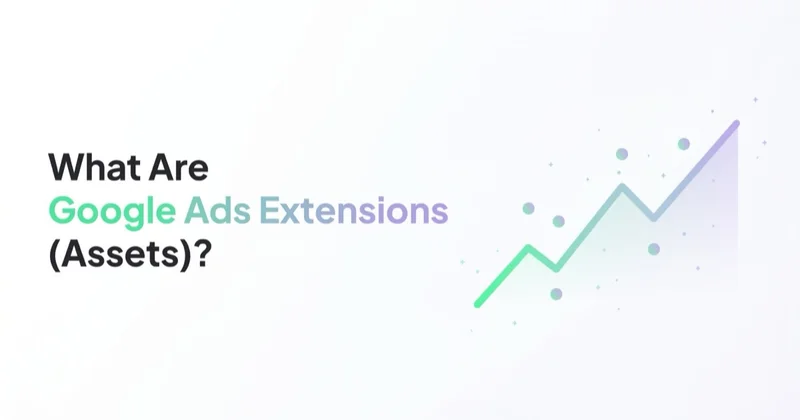 What Are
Google Ads Extensions
(Assets)?